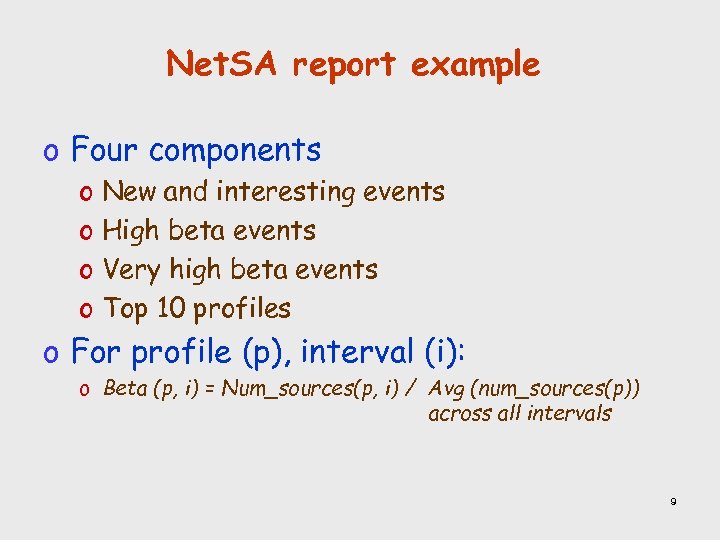 NetSA report example

o Four components
  o New and interesting events
  o High beta events
  o Very high beta events
  o Top 10 profiles
o For profile (p), interval (i):
  o Beta (p, i) = Num_sources(p, i) / Avg (num_sources(p)) across all intervals

9